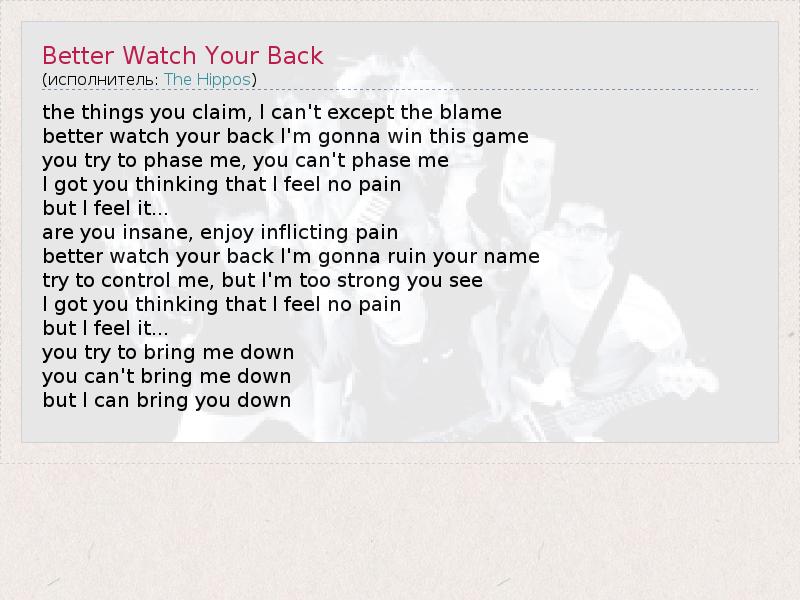 Better Watch Your Back
(исполнитель: The Hippos)

the things you claim, I can't except the blame
better watch your back I'm gonna win this game
you try to phase me, you can't phase me
I got you thinking that I feel no pain
but I feel it...
are you insane, enjoy inflicting pain
better watch your back I'm gonna ruin your name
try to control me, but I'm too strong you see
I got you thinking that I feel no pain
but I feel it...
you try to bring me down
you can't bring me down
but I can bring you down